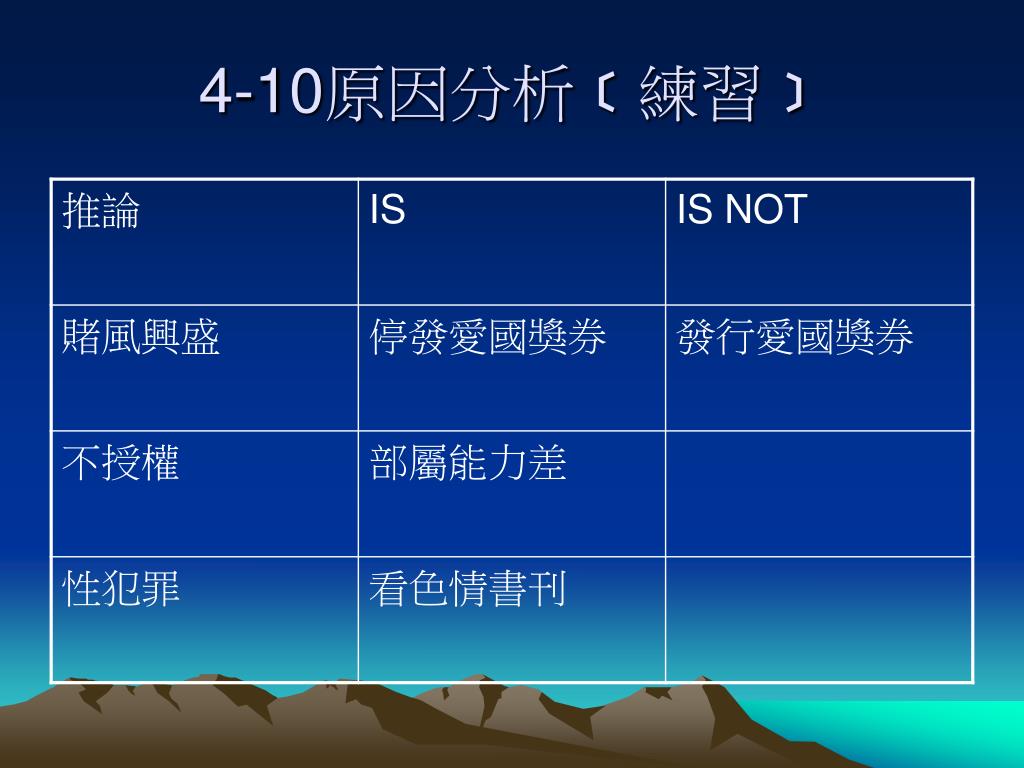 4-10原因分析﹝練習﹞

| 推論 | IS | IS NOT |
|---|---|---|
| 賭風興盛 | 停發愛國獎券 | 發行愛國獎券 |
| 不授權 | 部屬能力差 | |
| 性犯罪 | 看色情書刊 | |